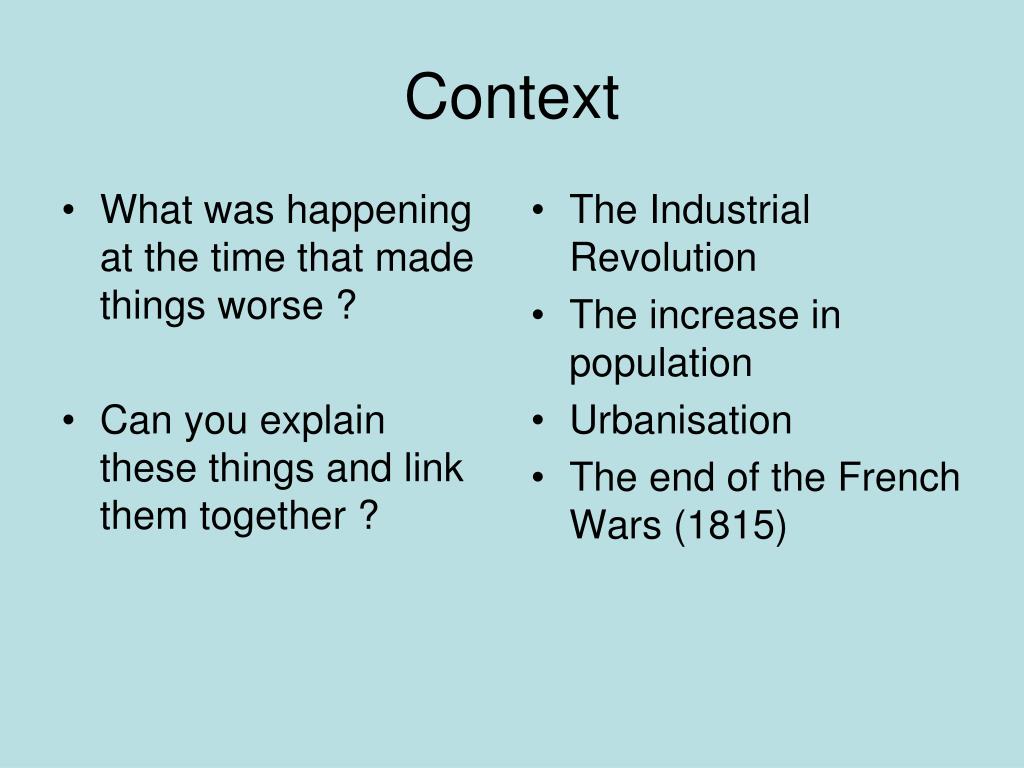 Context

• What was happening at the time that made things worse ?

• Can you explain these things and link them together ?

• The Industrial Revolution
• The increase in population
• Urbanisation
• The end of the French Wars (1815)